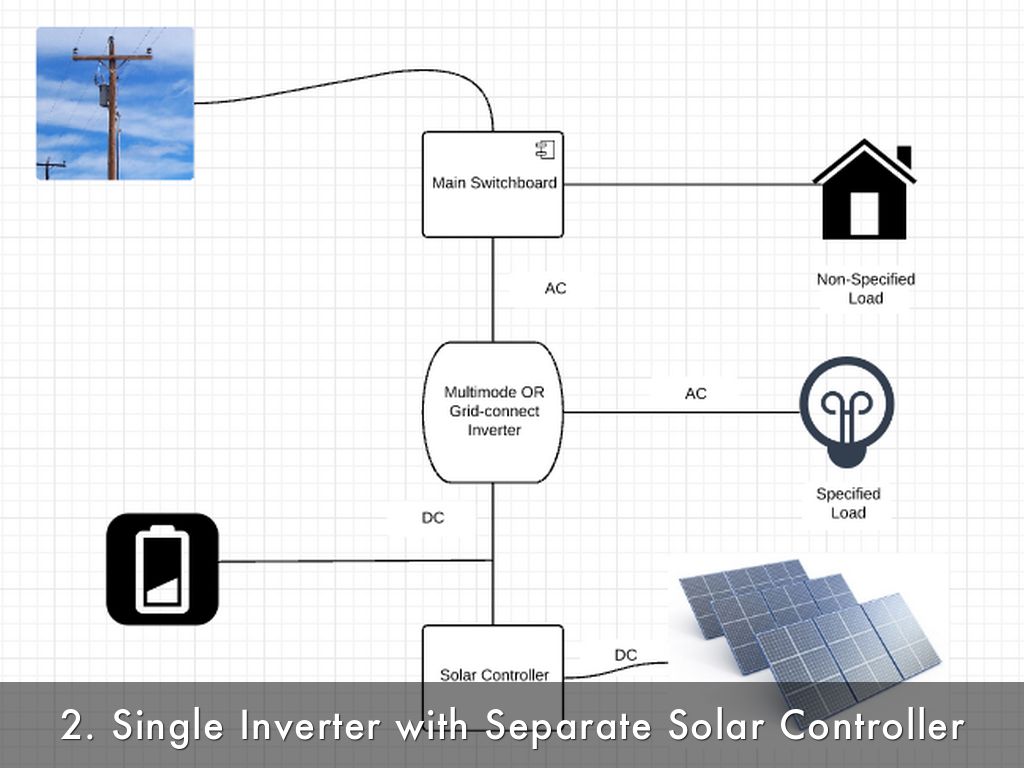 Main Switchboard

Non-Specified Load

AC

Multimode OR Grid-connect Inverter

AC

Specified Load

DC

Solar Controller

DC

2. Single Inverter with Separate Solar Controller